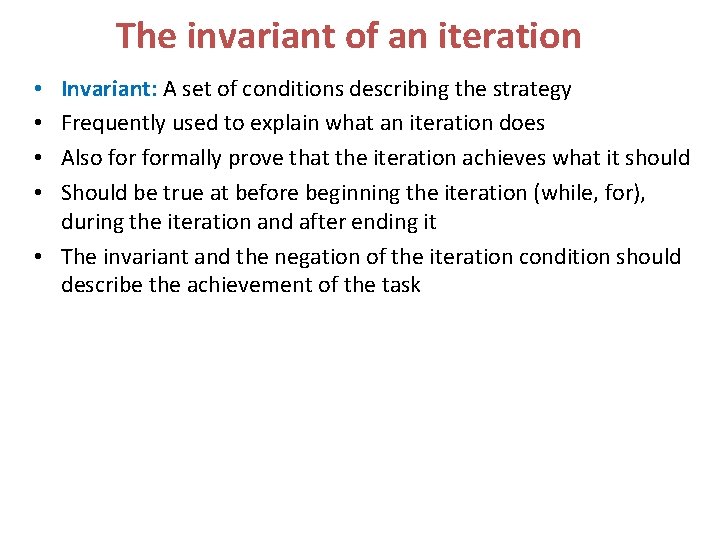 The invariant of an iteration

• Invariant: A set of conditions describing the strategy
• Frequently used to explain what an iteration does
• Also for formally prove that the iteration achieves what it should
• Should be true at before beginning the iteration (while, for), during the iteration and after ending it
• The invariant and the negation of the iteration condition should describe the achievement of the task